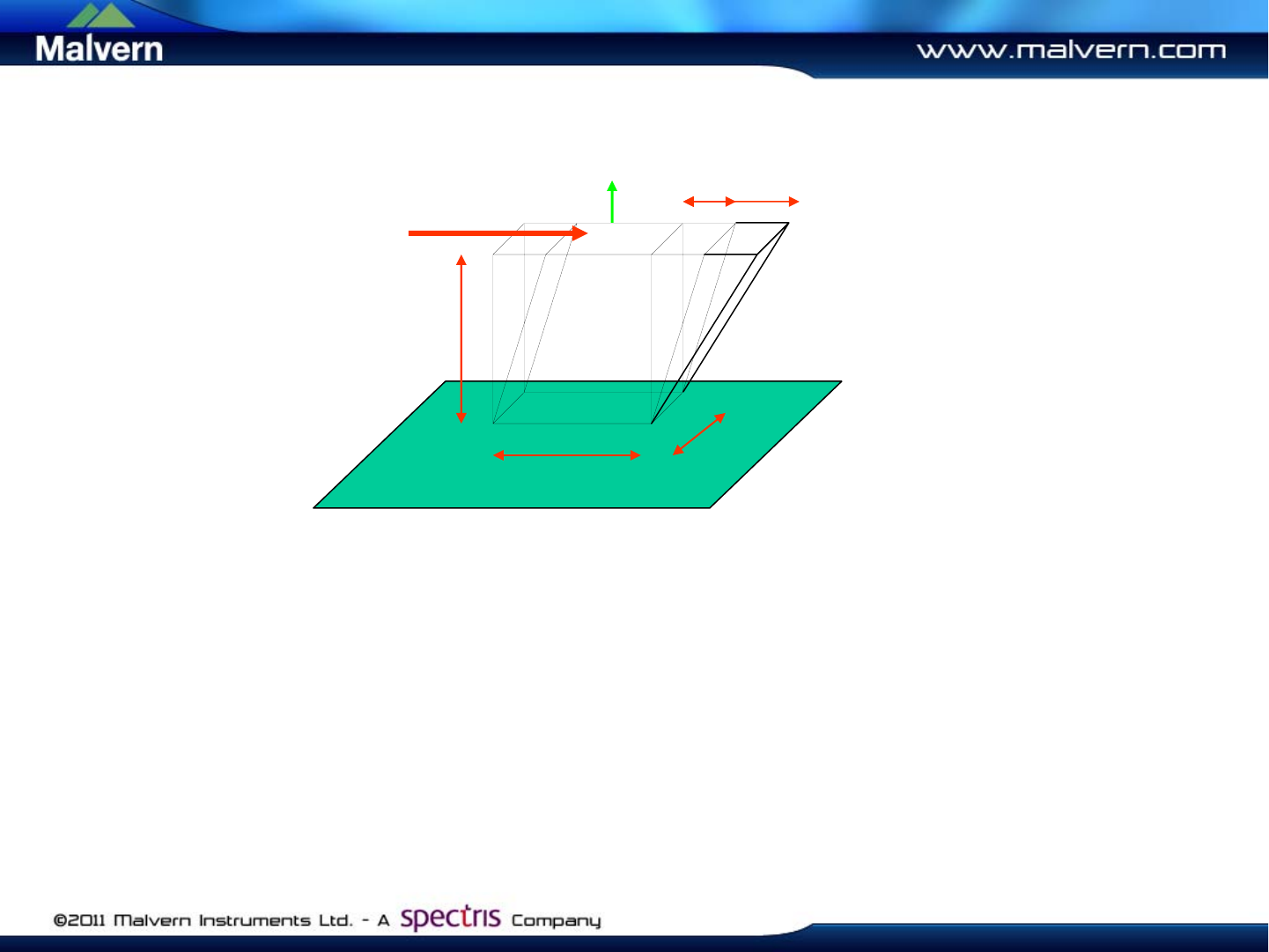 Malvern

www.malvern.com

©2011 Malvern Instruments Ltd. - A spectris Company